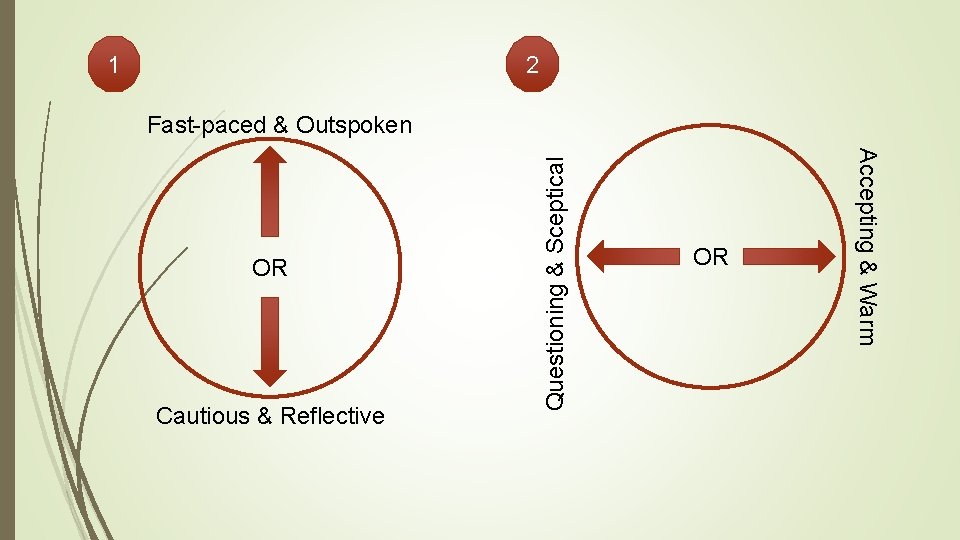 1

Fast-paced & Outspoken

OR

Cautious & Reflective

2

Questioning & Sceptical

OR

Accepting & Warm